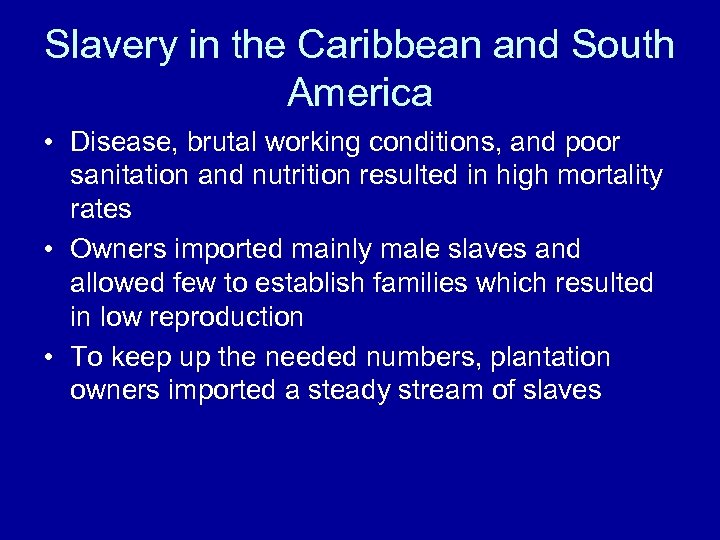 Slavery in the Caribbean and South America

• Disease, brutal working conditions, and poor sanitation and nutrition resulted in high mortality rates

• Owners imported mainly male slaves and allowed few to establish families which resulted in low reproduction

• To keep up the needed numbers, plantation owners imported a steady stream of slaves